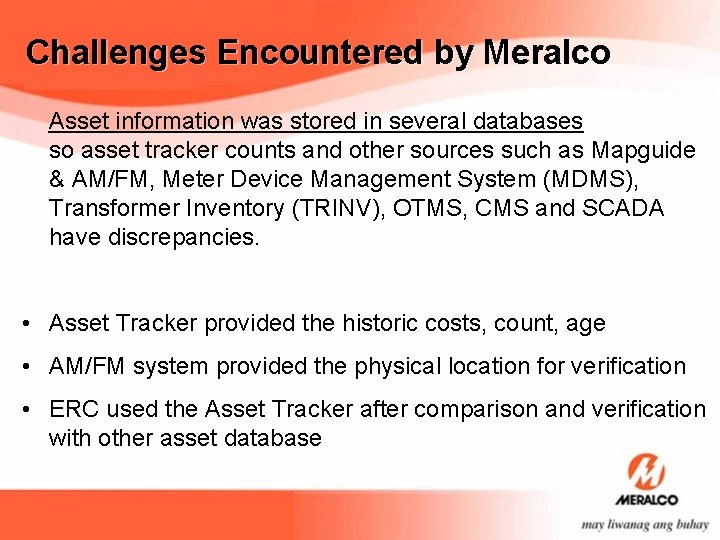 Challenges Encountered by Meralco

Asset information was stored in several databases so asset tracker counts and other sources such as Mapguide & AM/FM, Meter Device Management System (MDMS), Transformer Inventory (TRINV), OTMS, CMS and SCADA have discrepancies.

• Asset Tracker provided the historic costs, count, age
• AM/FM system provided the physical location for verification
• ERC used the Asset Tracker after comparison and verification with other asset database

MERALCO
may liwanag ang buhay